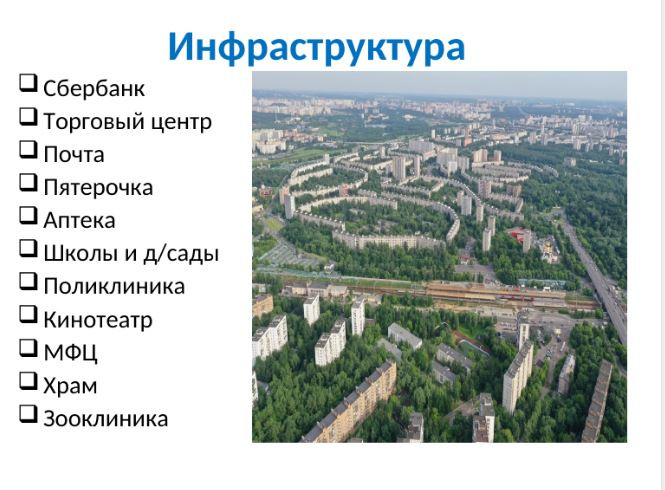 Инфраструктура

❑ Сбербанк
❑ Торговый центр
❑ Почта
❑ Пятерочка
❑ Аптека
❑ Школы и д/сады
❑ Поликлиника
❑ Кинотеатр
❑ МФЦ
❑ Храм
❑ Зооклиника